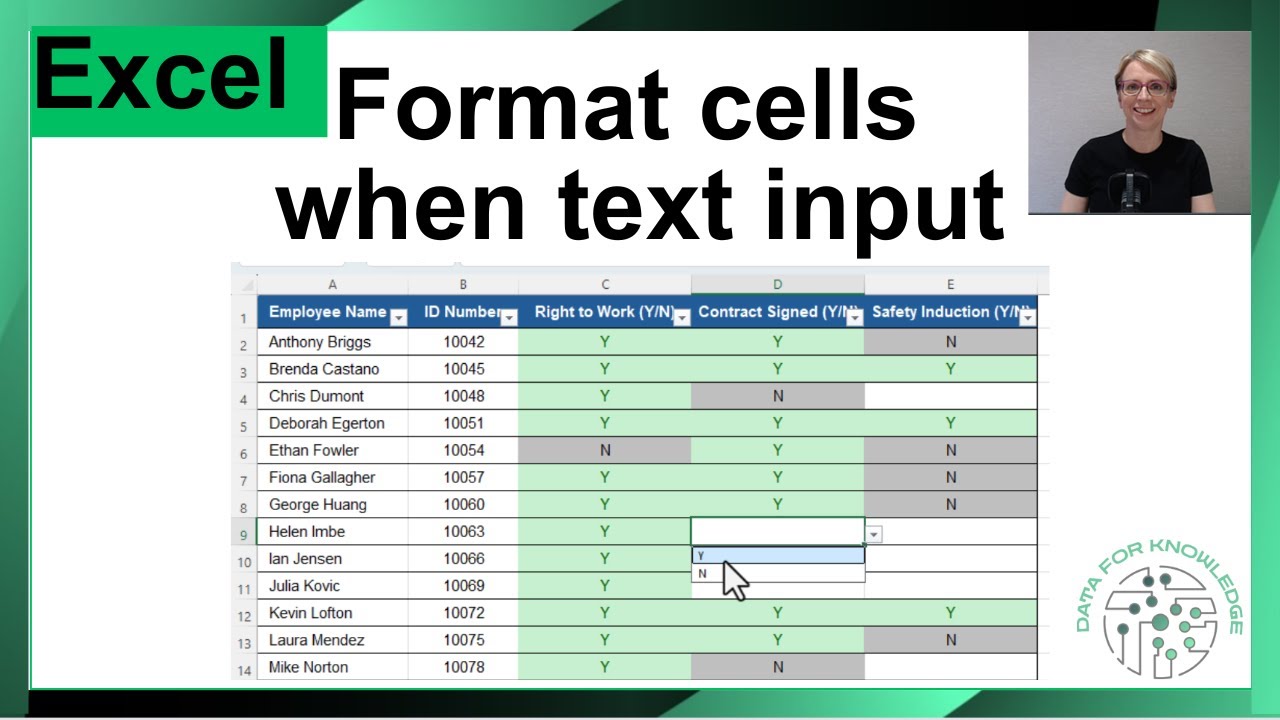 Excel

Format cells when text input

| | A | B | C | D | E |
|---|---|---|---|---|---|
| 1 | Employee Name | ID Number | Right to Work (Y/N) | Contract Signed (Y/N) | Safety Induction (Y/N) |
| 2 | Anthony Briggs | 10042 | Y | Y | N |
| 3 | Brenda Castano | 10045 | Y | Y | Y |
| 4 | Chris Dumont | 10048 | Y | N | |
| 5 | Deborah Egerton | 10051 | Y | Y | Y |
| 6 | Ethan Fowler | 10054 | N | Y | N |
| 7 | Fiona Gallagher | 10057 | Y | Y | N |
| 8 | George Huang | 10060 | Y | Y | N |
| 9 | Helen Imbe | 10063 | Y | | |
| 10 | Ian Jensen | 10066 | Y | Y | |
| 11 | Julia Kovic | 10069 | Y | N | |
| 12 | Kevin Lofton | 10072 | Y | Y | Y |
| 13 | Laura Mendez | 10075 | Y | Y | N |
| 14 | Mike Norton | 10078 | Y | N | |

DATA FOR KNOWLEDGE